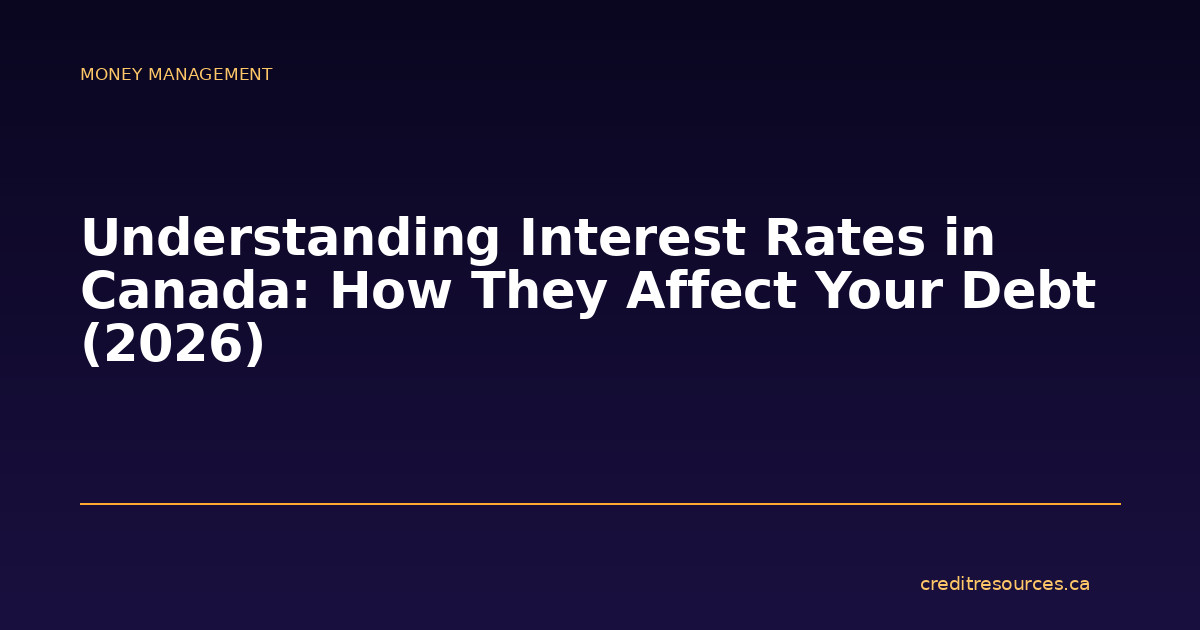 MONEY MANAGEMENT

Understanding Interest Rates in Canada: How They Affect Your Debt (2026)

creditresources.ca